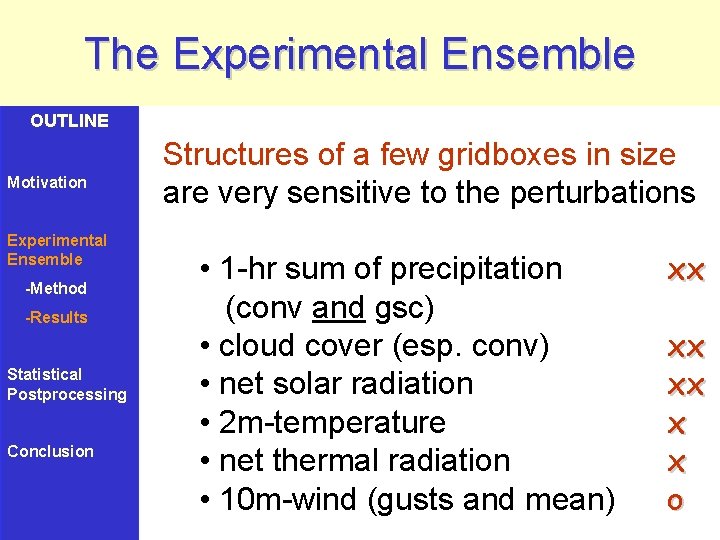 The Experimental Ensemble

OUTLINE

Motivation

Experimental Ensemble

-Method

-Results

Statistical Postprocessing

Conclusion

Structures of a few gridboxes in size are very sensitive to the perturbations

• 1-hr sum of precipitation (conv and gsc) xx
• cloud cover (esp. conv) xx
• net solar radiation xx
• 2m-temperature x
• net thermal radiation x
• 10m-wind (gusts and mean) o